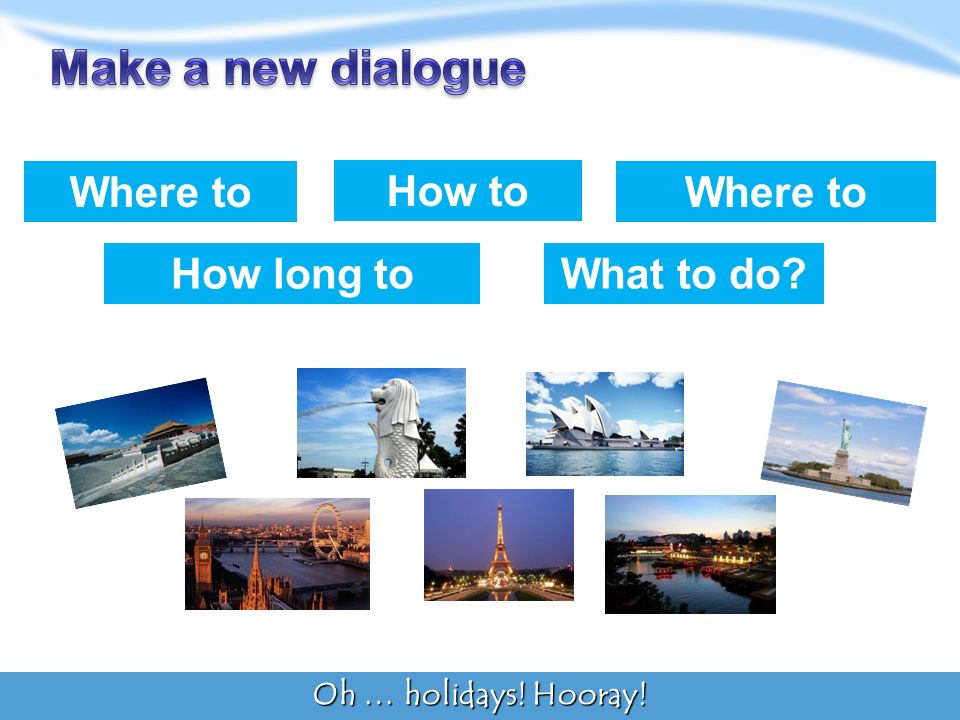 Make a new dialogue

Where to

How to

Where to

How long to

What to do?

Oh … holidays! Hooray!